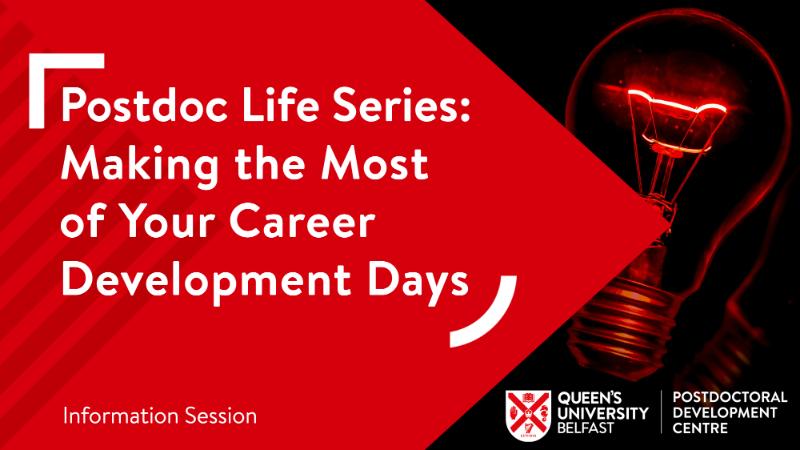 Postdoc Life Series: Making the Most of Your Career Development Days

Information Session

QUEEN'S UNIVERSITY BELFAST

POSTDOCTORAL DEVELOPMENT CENTRE